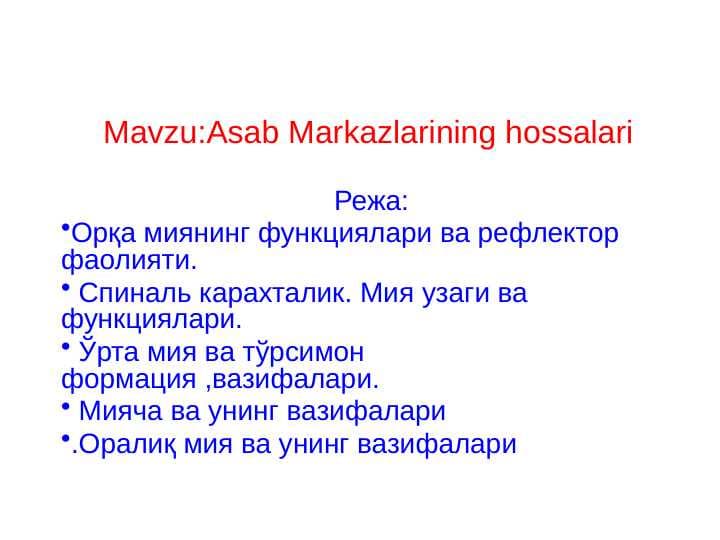 Mavzu:Asab Markazlarining hossalari

Режа:

•Орқа миянинг функциялари ва рефлектор фаолияти.

• Спиналь карахталик. Мия узаги ва функциялари.

• Ўрта мия ва тўрсимон формация ,вазифалари.

• Мияча ва унинг вазифалари

•.Оралиқ мия ва унинг вазифалари